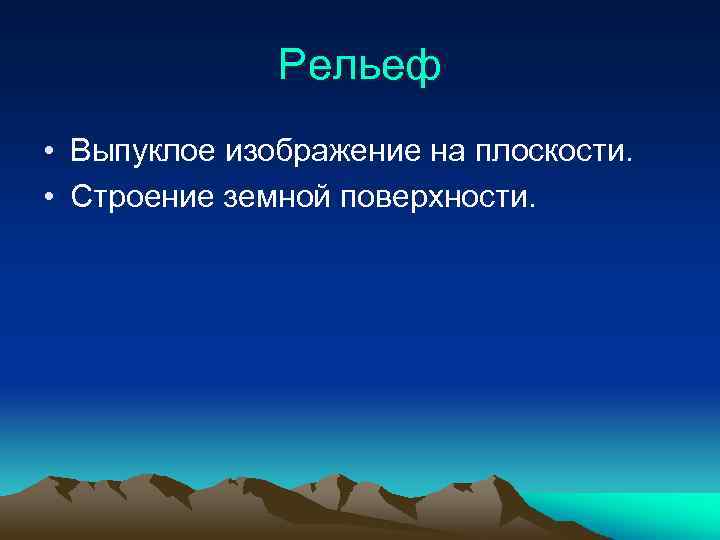 Рельеф

• Выпуклое изображение на плоскости.
• Строение земной поверхности.